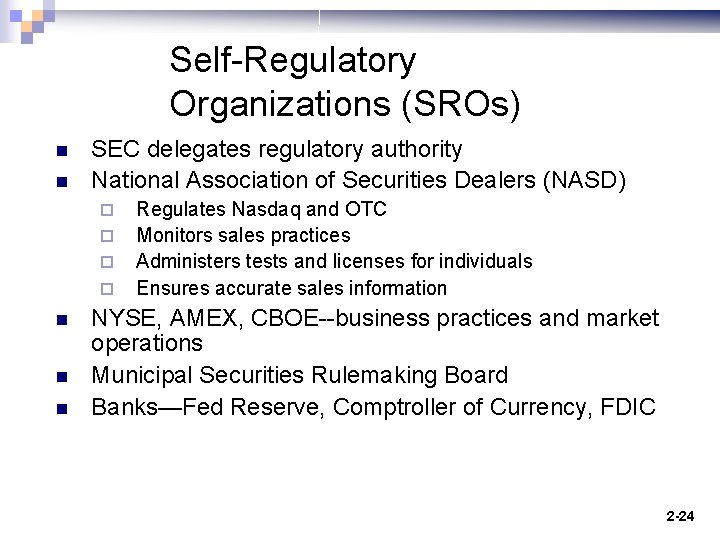 Self-Regulatory Organizations (SROs)

- SEC delegates regulatory authority
- National Association of Securities Dealers (NASD)
  - Regulates Nasdaq and OTC
  - Monitors sales practices
  - Administers tests and licenses for individuals
  - Ensures accurate sales information
- NYSE, AMEX, CBOE--business practices and market operations
- Municipal Securities Rulemaking Board
- Banks—Fed Reserve, Comptroller of Currency, FDIC

2-24